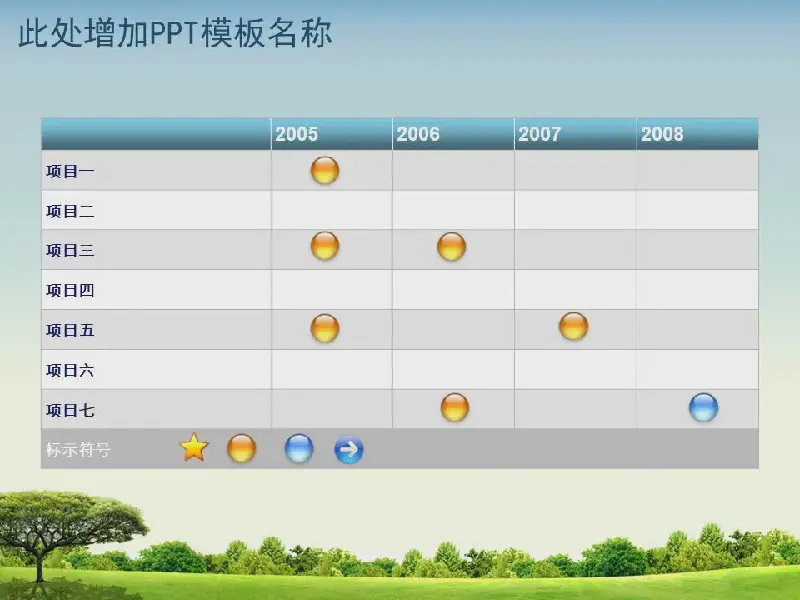 此处增加PPT模板名称

| | 2005 | 2006 | 2007 | 2008 |
|---|---|---|---|---|
| 项目一 | | | | |
| 项目二 | | | | |
| 项目三 | | | | |
| 项目四 | | | | |
| 项目五 | | | | |
| 项目六 | | | | |
| 项目七 | | | | |
| 标示符号 | | | | |